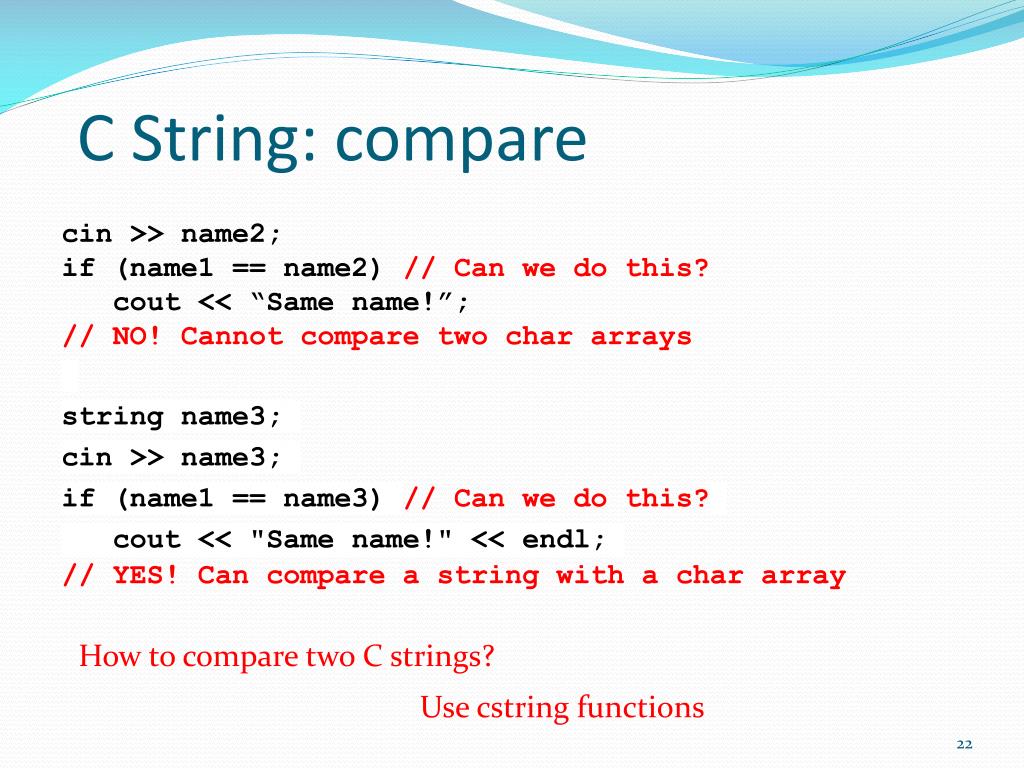 C String: compare

cin >> name2;
if (name1 == name2) // Can we do this?
cout << “Same name!”;
// NO! Cannot compare two char arrays

string name3;
cin >> name3;
if (name1 == name3) // Can we do this?
cout << "Same name!" << endl;
// YES! Can compare a string with a char array

How to compare two C strings?

Use cstring functions

22